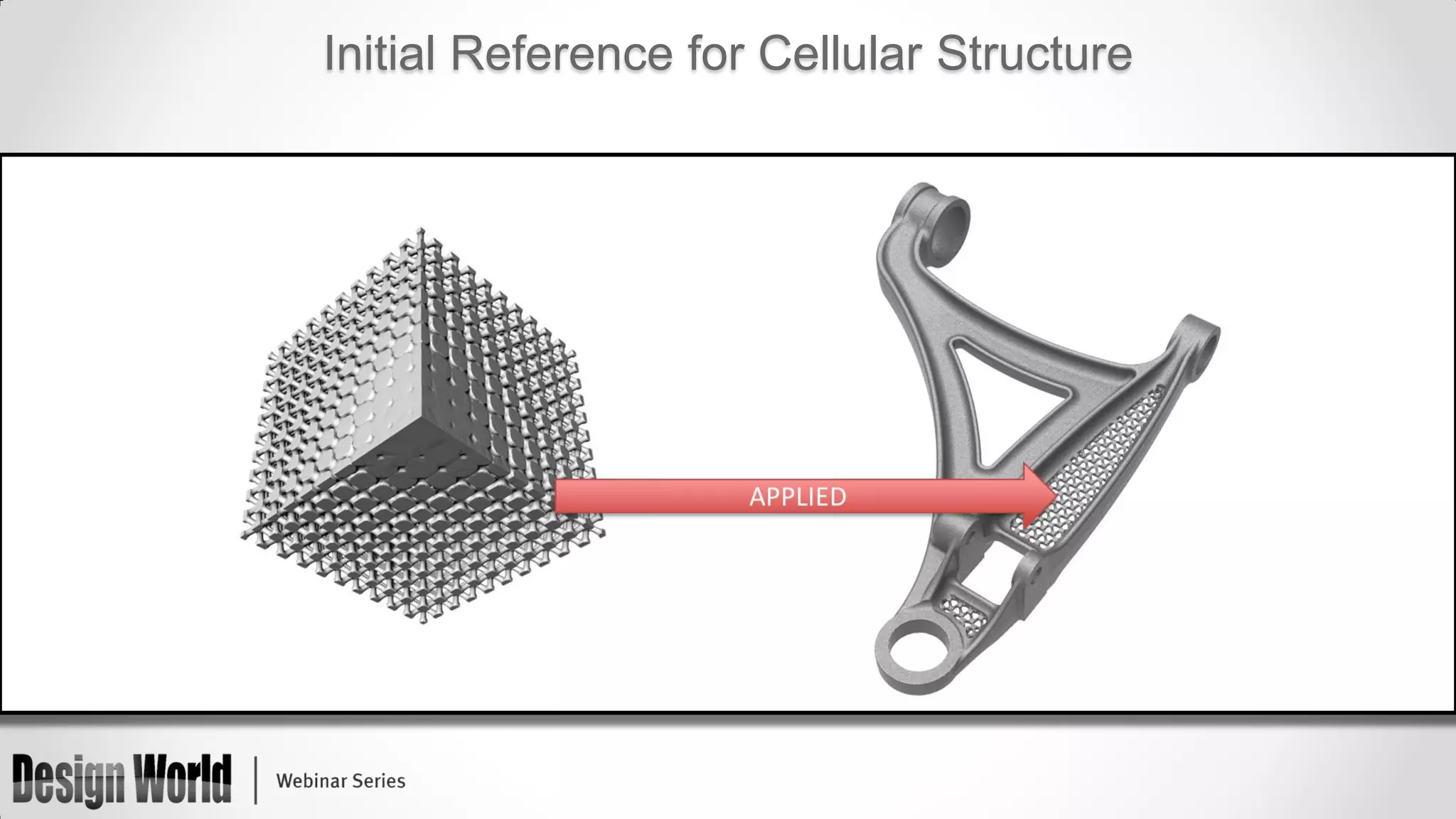 Initial Reference for Cellular Structure

APPLIED

Design World | Webinar Series